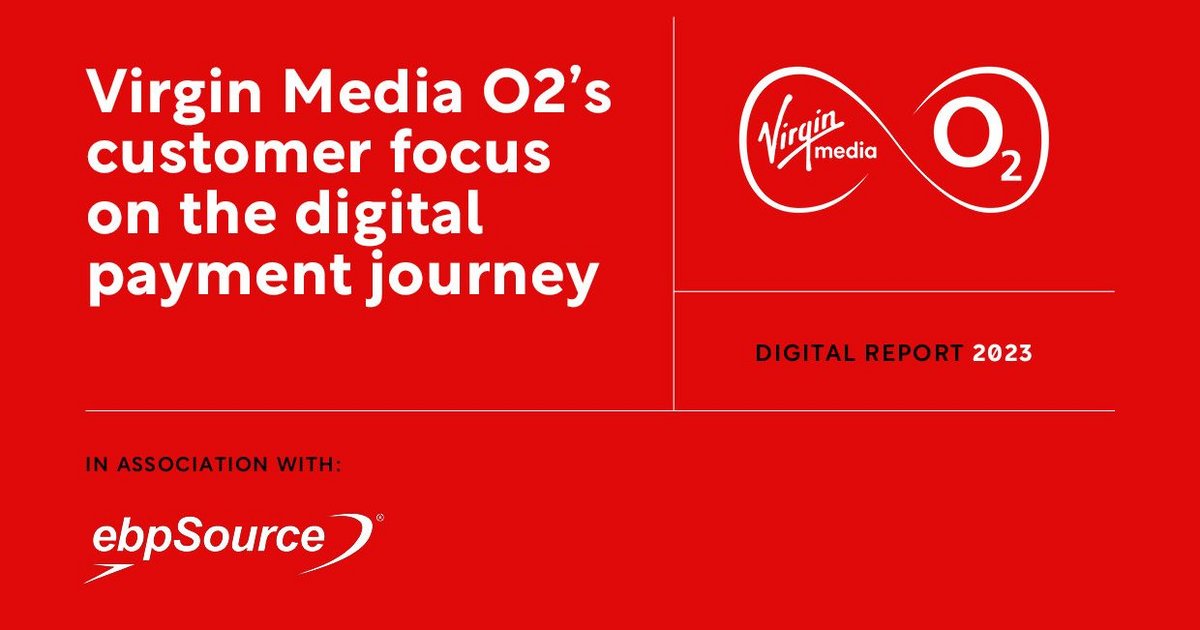 Virgin Media O2's customer focus on the digital payment journey

Virgin media $O_2$

DIGITAL REPORT 2023

IN ASSOCIATION WITH:

ebpSource®